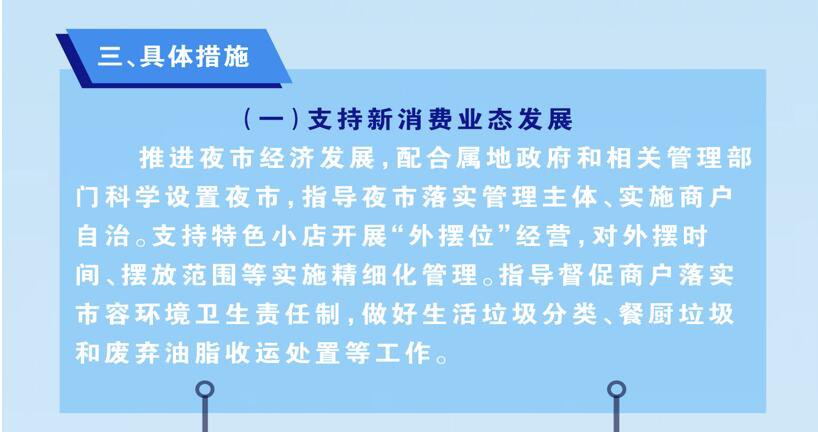 三、具体措施

（一）支持新消费业态发展

推进夜市经济发展，配合属地政府和相关管理部门科学设置夜市，指导夜市落实管理主体、实施商户自治。支持特色小店开展“外摆位”经营，对外摆时间、摆放范围等实施精细化管理。指导督促商户落实市容环境卫生责任制，做好生活垃圾分类、餐厨垃圾和废弃油脂收运处置等工作。